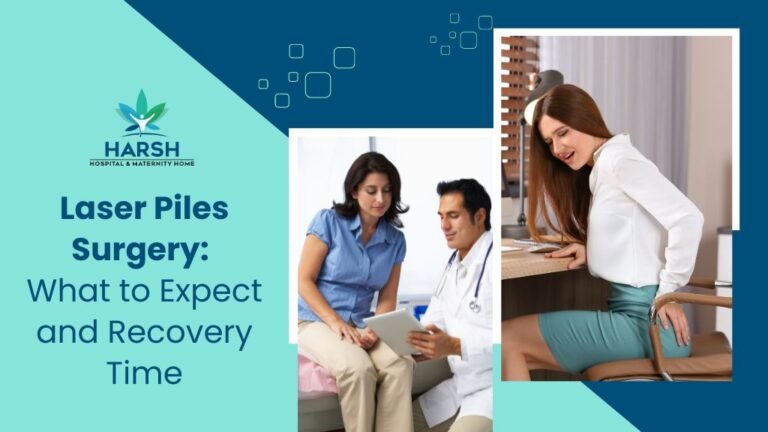 HARSH
HOSPITAL & MATERNITY HOME

Laser Piles Surgery: What to Expect and Recovery Time